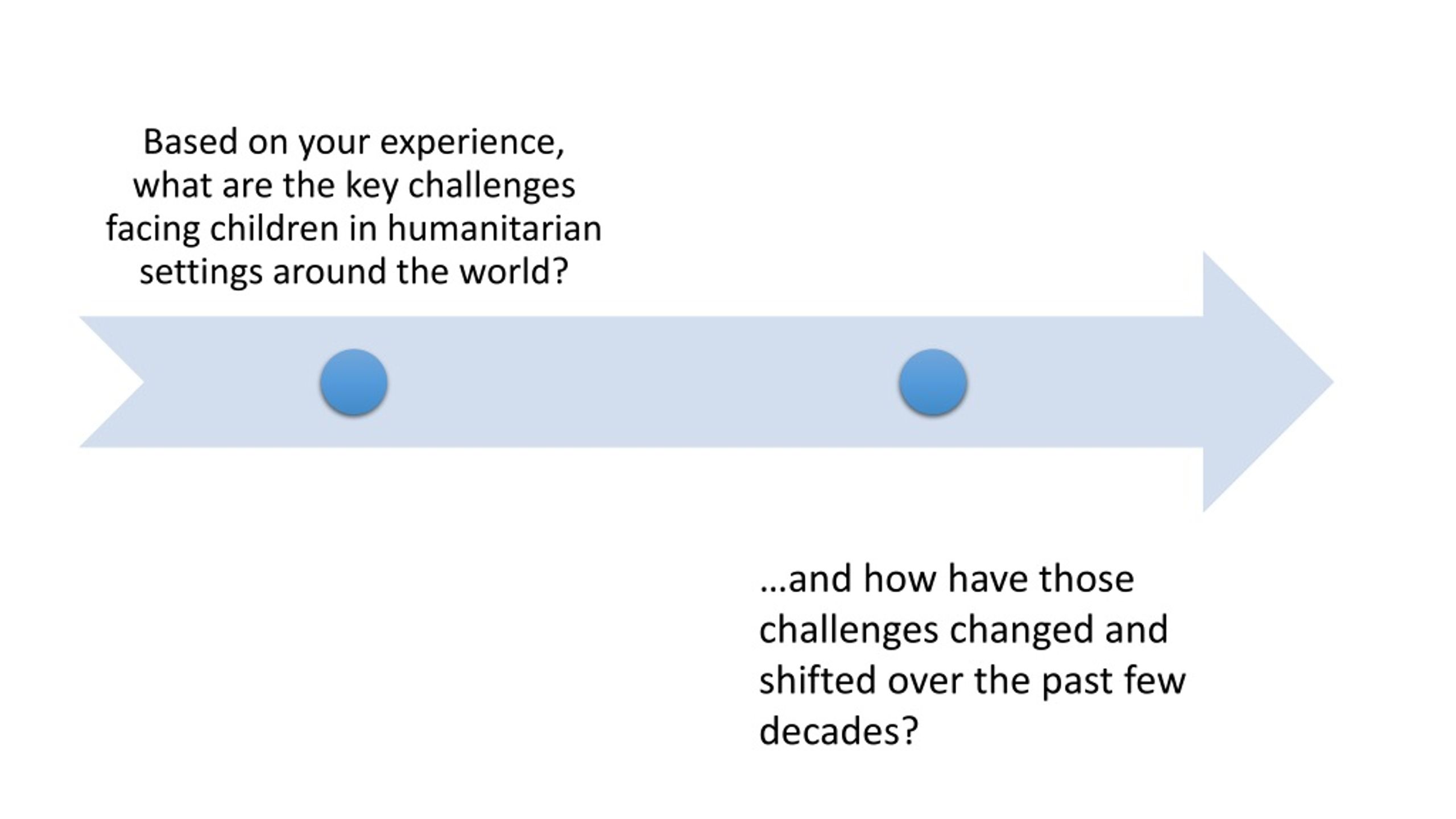 Based on your experience, what are the key challenges facing children in humanitarian settings around the world?

…and how have those challenges changed and shifted over the past few decades?